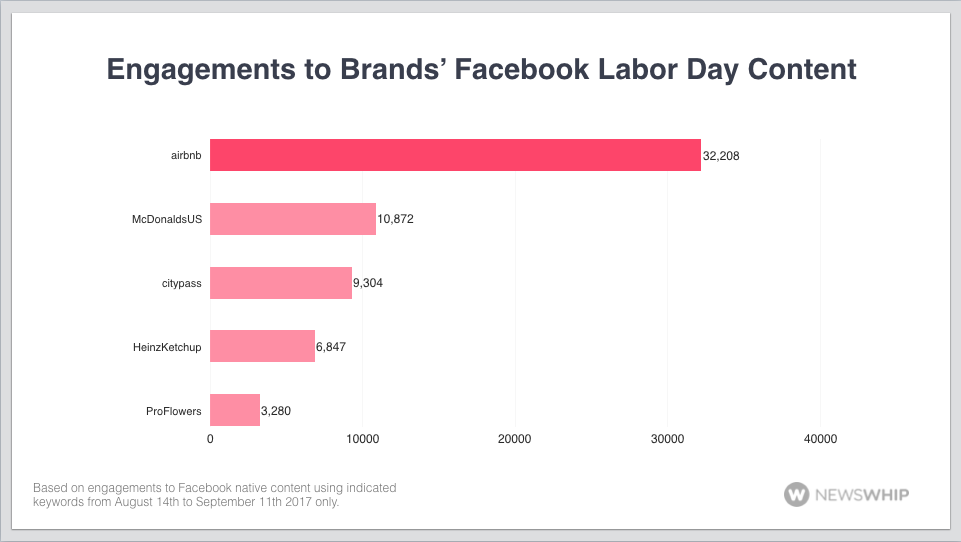 Engagements to Brands' Facebook Labor Day Content

airbnb 32,208

McDonaldsUS 10,872

citypass 9,304

HeinzKetchup 6,847

ProFlowers 3,280

0 10000 20000 30000 40000

Based on engagements to Facebook native content using indicated keywords from August 14th to September 11th 2017 only.

NEWSWHIP